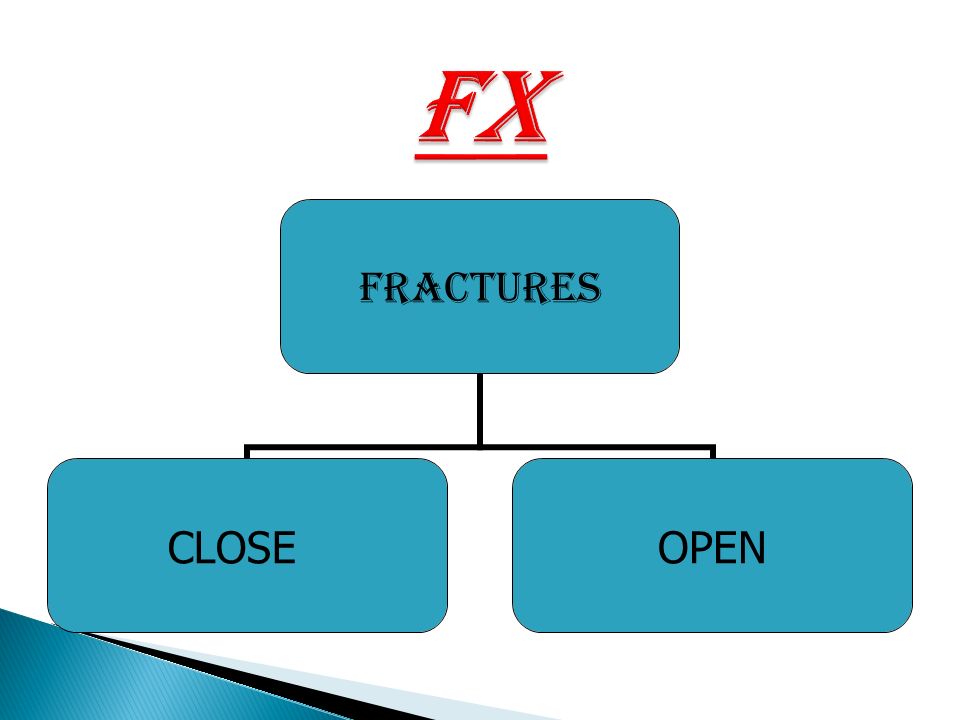 FX

FRACTURES

CLOSE

OPEN